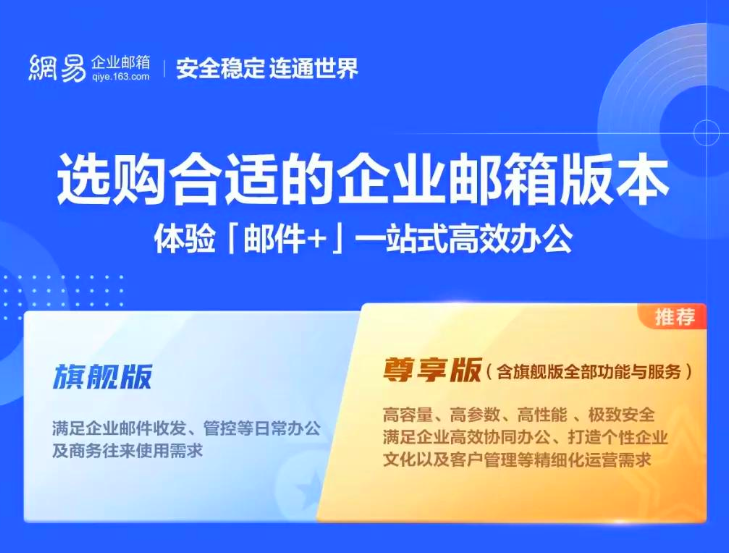 網易 企业邮箱 qiye.163.com | 安全稳定 连通世界

选购合适的企业邮箱版本

体验「邮件+」一站式高效办公

旗舰版

满足企业邮件收发、管控等日常办公及商务往来使用需求

推荐

尊享版（含旗舰版全部功能与服务）

高容量、高参数、高性能 、极致安全 满足企业高效协同办公、打造个性企业文化以及客户管理等精细化运营需求